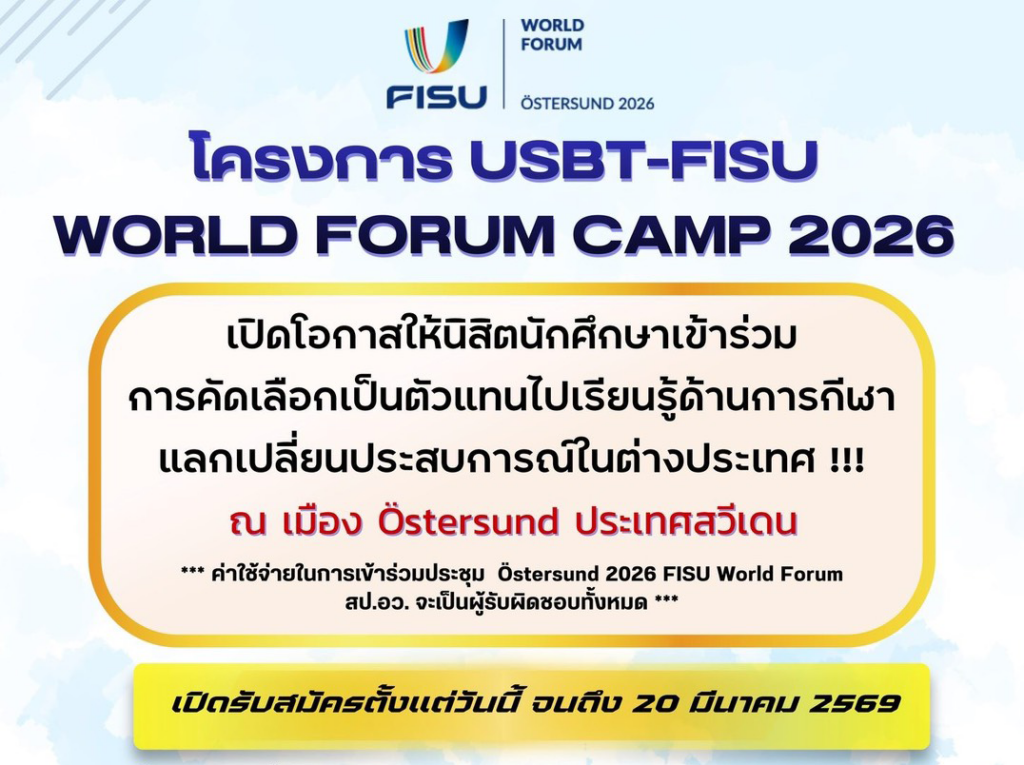 FISU
WORLD FORUM
ÖSTERSUND 2026

โครงการ USBT-FISU WORLD FORUM CAMP 2026

เปิดโอกาสให้นิสิตนักศึกษาเข้าร่วม การคัดเลือกเป็นตัวแทนไปเรียนรู้ด้านการกีฬา แลกเปลี่ยนประสบการณ์ในต่างประเทศ !!!

ณ เมือง Östersund ประเทศสวีเดน

*** ค่าใช้จ่ายในการเข้าร่วมประชุม Östersund 2026 FISU World Forum สป.อว. จะเป็นผู้รับผิดชอบทั้งหมด ***

เปิดรับสมัครตั้งแต่วันนี้ จนถึง 20 มีนาคม 2569